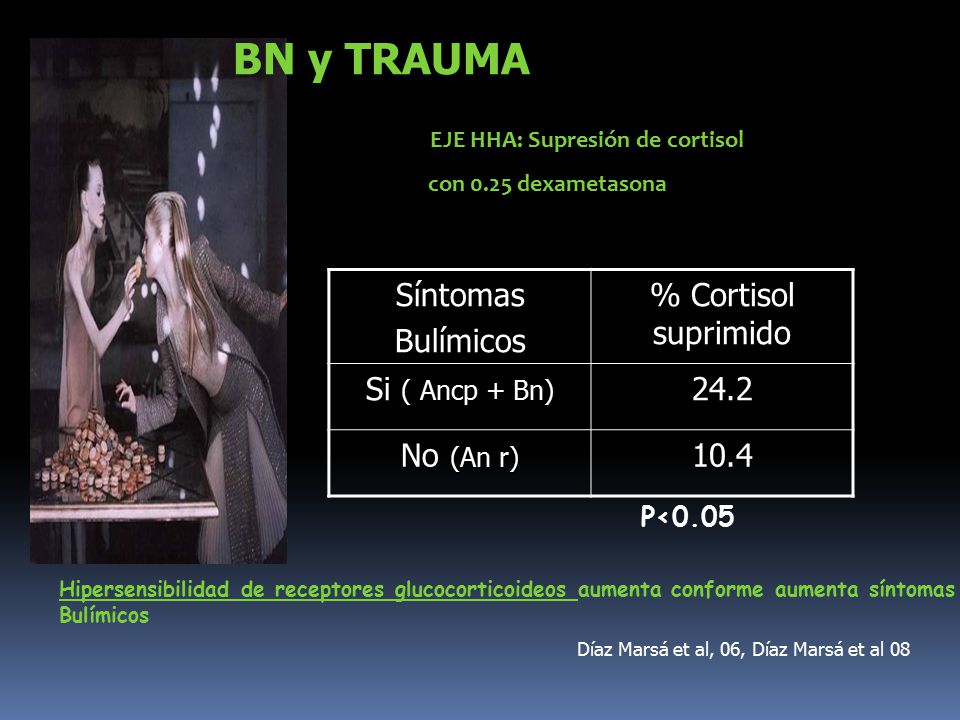 BN y TRAUMA

EJE HHA: Supresión de cortisol con 0.25 dexametasona

| Síntomas Bulímicos | % Cortisol suprimido |
|---|---|
| Si ( Ancp + Bn) | 24.2 |
| No (An r) | 10.4 |

P<0.05

Hipersensibilidad de receptores glucocorticoideos aumenta conforme aumenta síntomas Bulímicos

Díaz Marsá et al, 06, Díaz Marsá et al 08